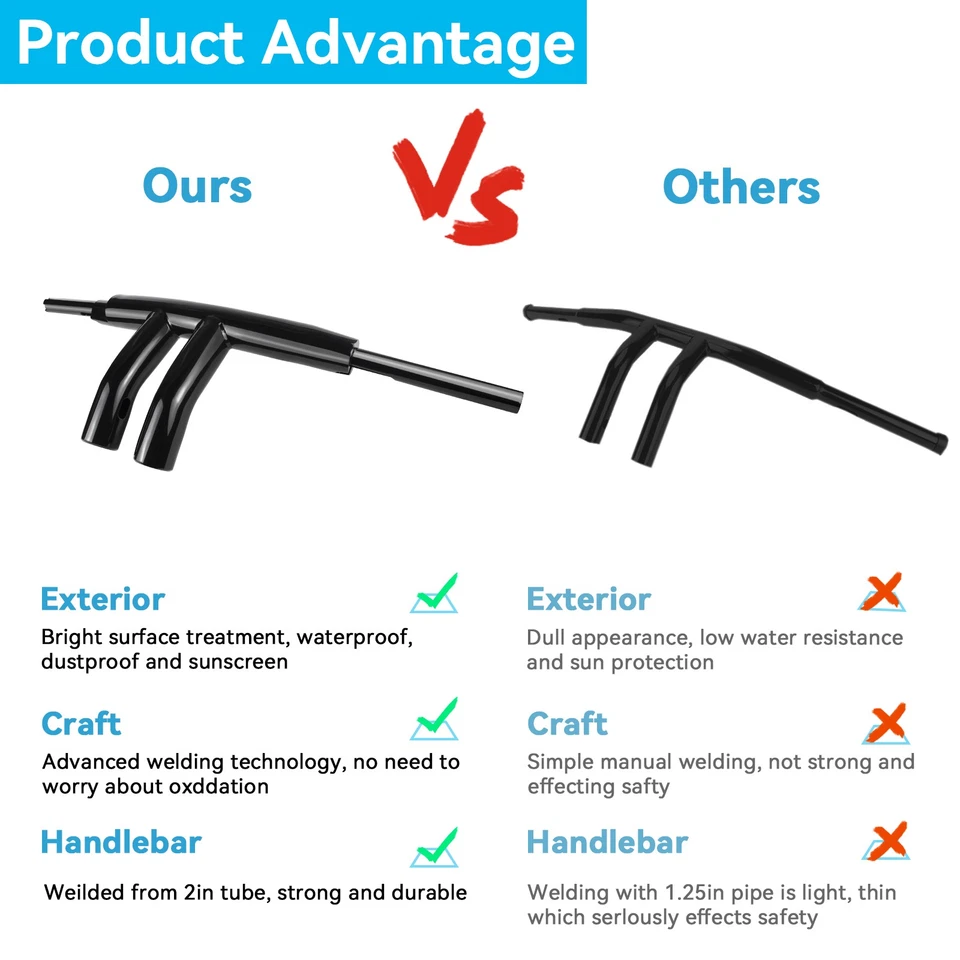 Product Advantage

Ours

Vs

Others

Exterior

Bright surface treatment, waterproof, dustproof and sunscreen

Craft

Advanced welding technology, no need to worry about oxddation

Handlebar

Weilded from 2in tube, strong and durable

Exterior

Dull appearance, low water resistance and sun protection

Craft

Simple manual welding, not strong and effecting safty

Handlebar

Welding with 1.25in pipe is light, thin which serlously effects safety